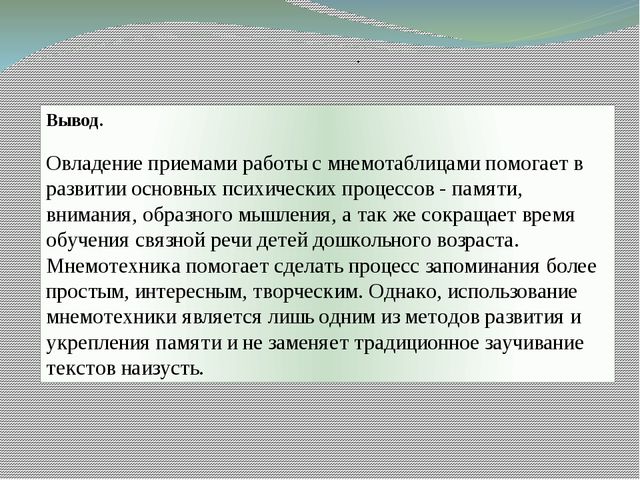 .

Вывод.

Овладение приемами работы с мнемотаблицами помогает в развитии основных психических процессов - памяти, внимания, образного мышления, а так же сокращает время обучения связной речи детей дошкольного возраста. Мнемотехника помогает сделать процесс запоминания более простым, интересным, творческим. Однако, использование мнемотехники является лишь одним из методов развития и укрепления памяти и не заменяет традиционное заучивание текстов наизусть.